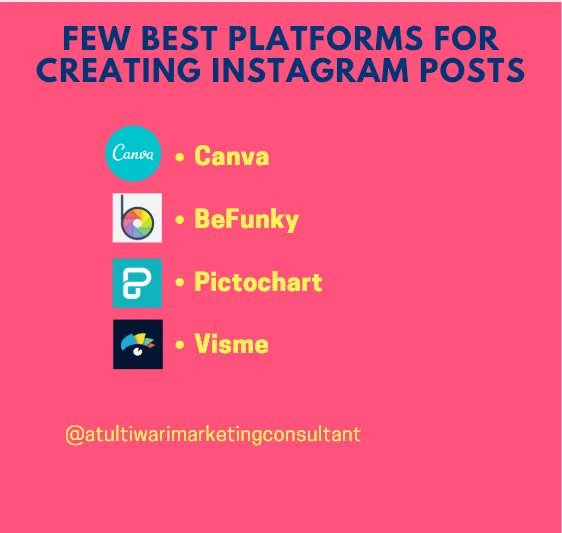 FEW BEST PLATFORMS FOR CREATING INSTAGRAM POSTS

Canva
• Canva
• BeFunky
• Pictochart
• Visme

@atultiwarimarketingconsultant